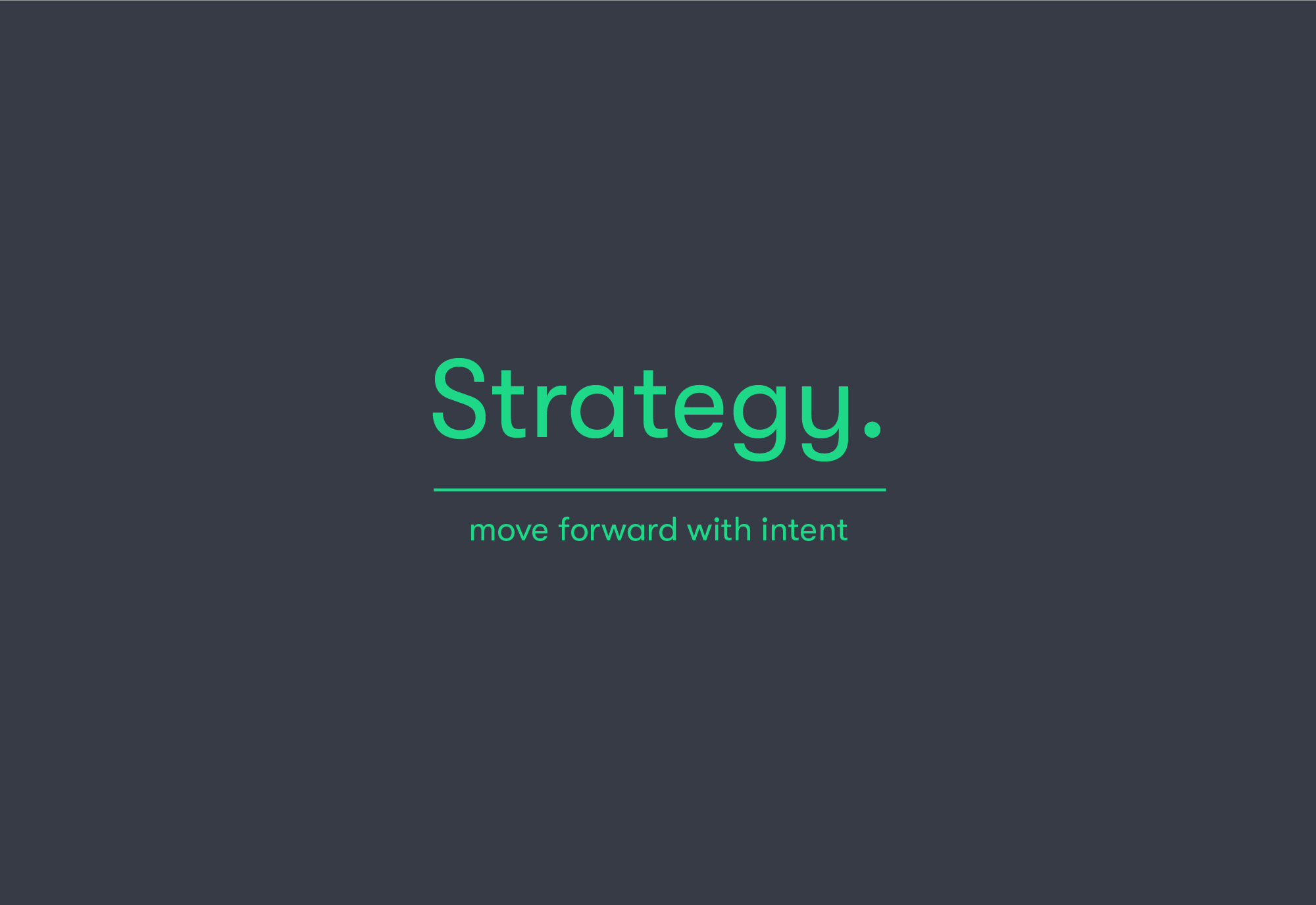 Strategy.

move forward with intent